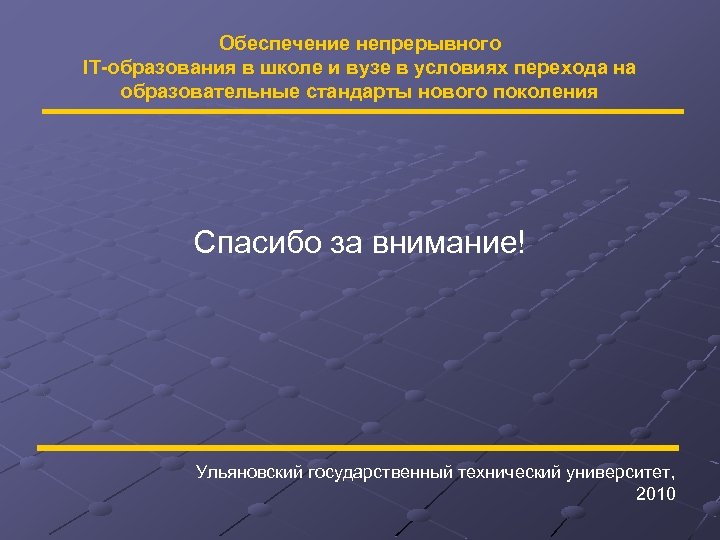 Обеспечение непрерывного IT-образования в школе и вузе в условиях перехода на образовательные стандарты нового поколения

Спасибо за внимание!

Ульяновский государственный технический университет, 2010